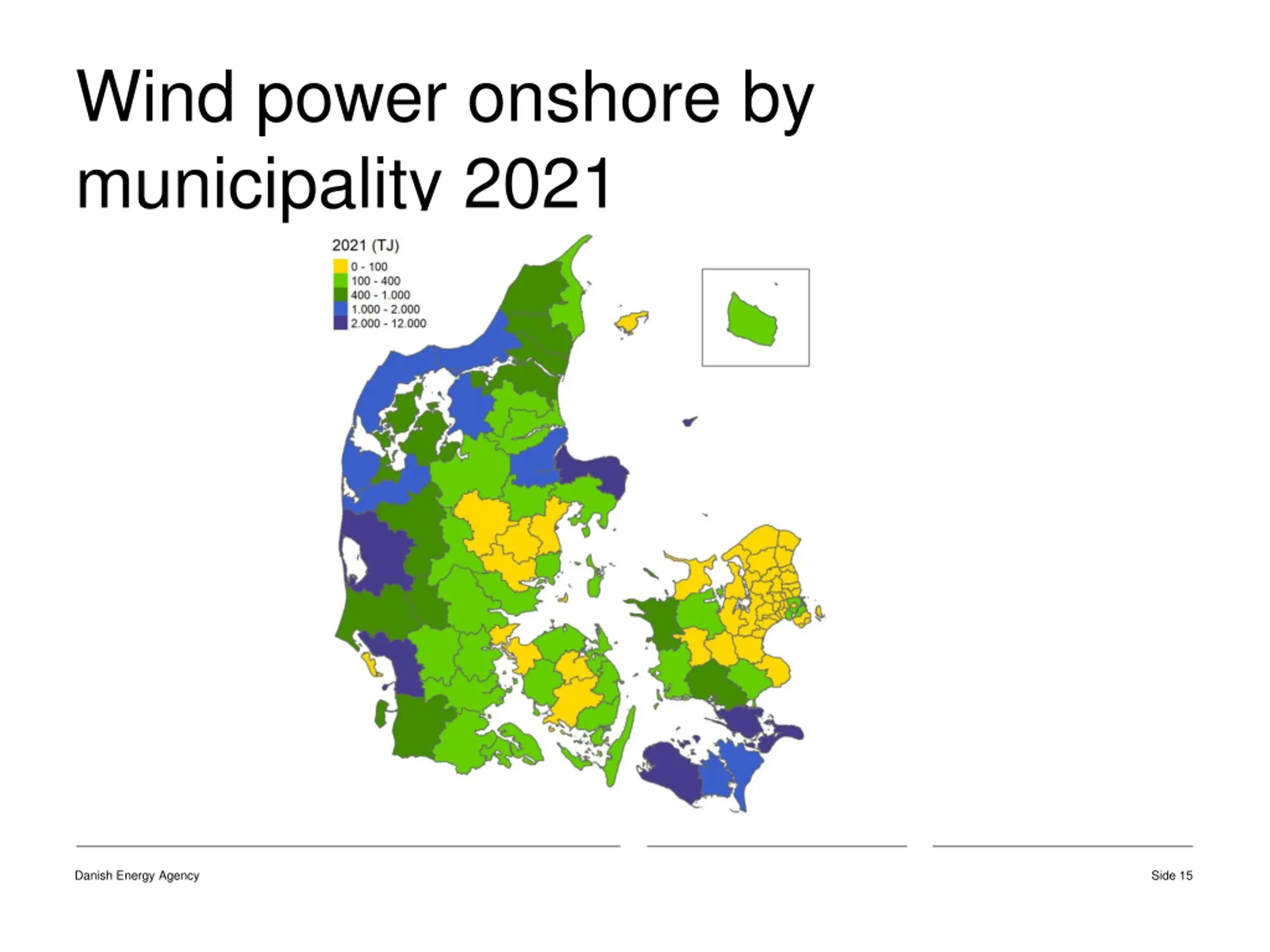 Wind power onshore by municipality 2021

2021 (TJ)
0 - 100
100 - 400
400 - 1.000
1.000 - 2.000
2.000 - 12.000

Danish Energy Agency

Side 15